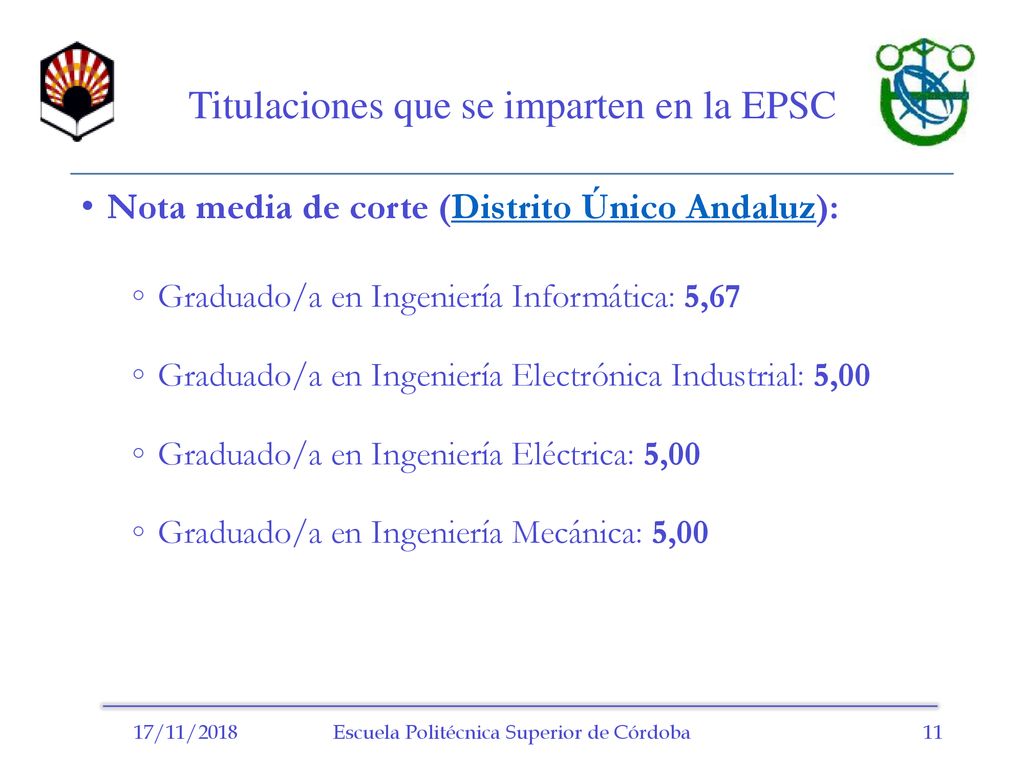 Titulaciones que se imparten en la EPSC

• Nota media de corte (Distrito Único Andaluz):

◦ Graduado/a en Ingeniería Informática: 5,67

◦ Graduado/a en Ingeniería Electrónica Industrial: 5,00

◦ Graduado/a en Ingeniería Eléctrica: 5,00

◦ Graduado/a en Ingeniería Mecánica: 5,00

17/11/2018 Escuela Politécnica Superior de Córdoba 11